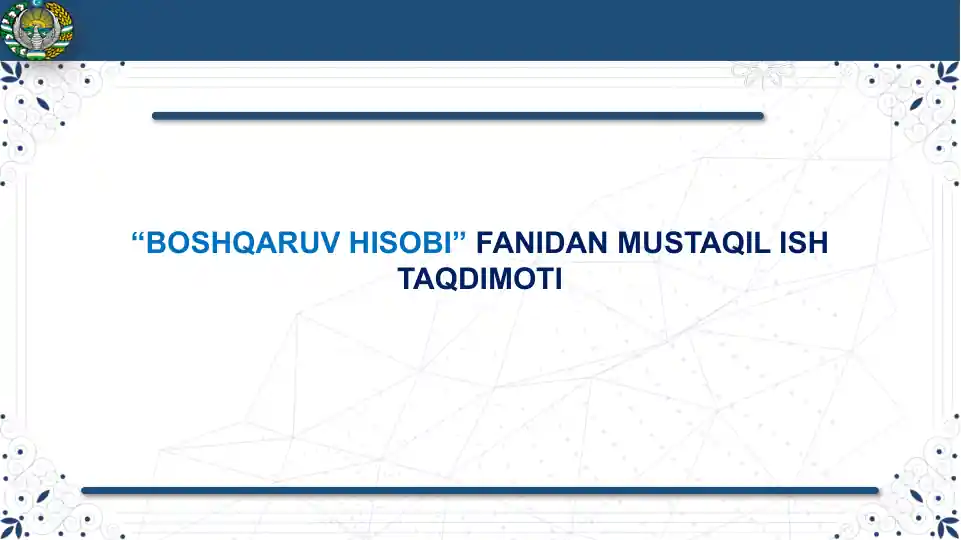 “BOSHQARUV HISOBI” FANIDAN MUSTAQIL ISH TAQDIMOTI